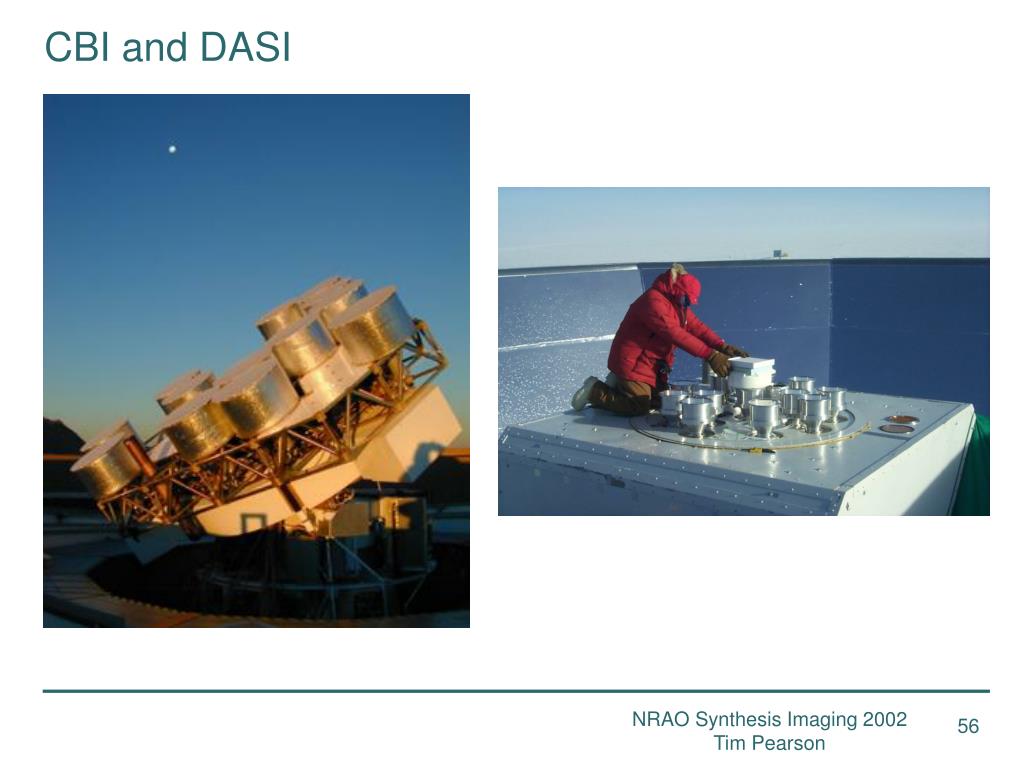 CBI and DASI

NRAO Synthesis Imaging 2002
Tim Pearson

56